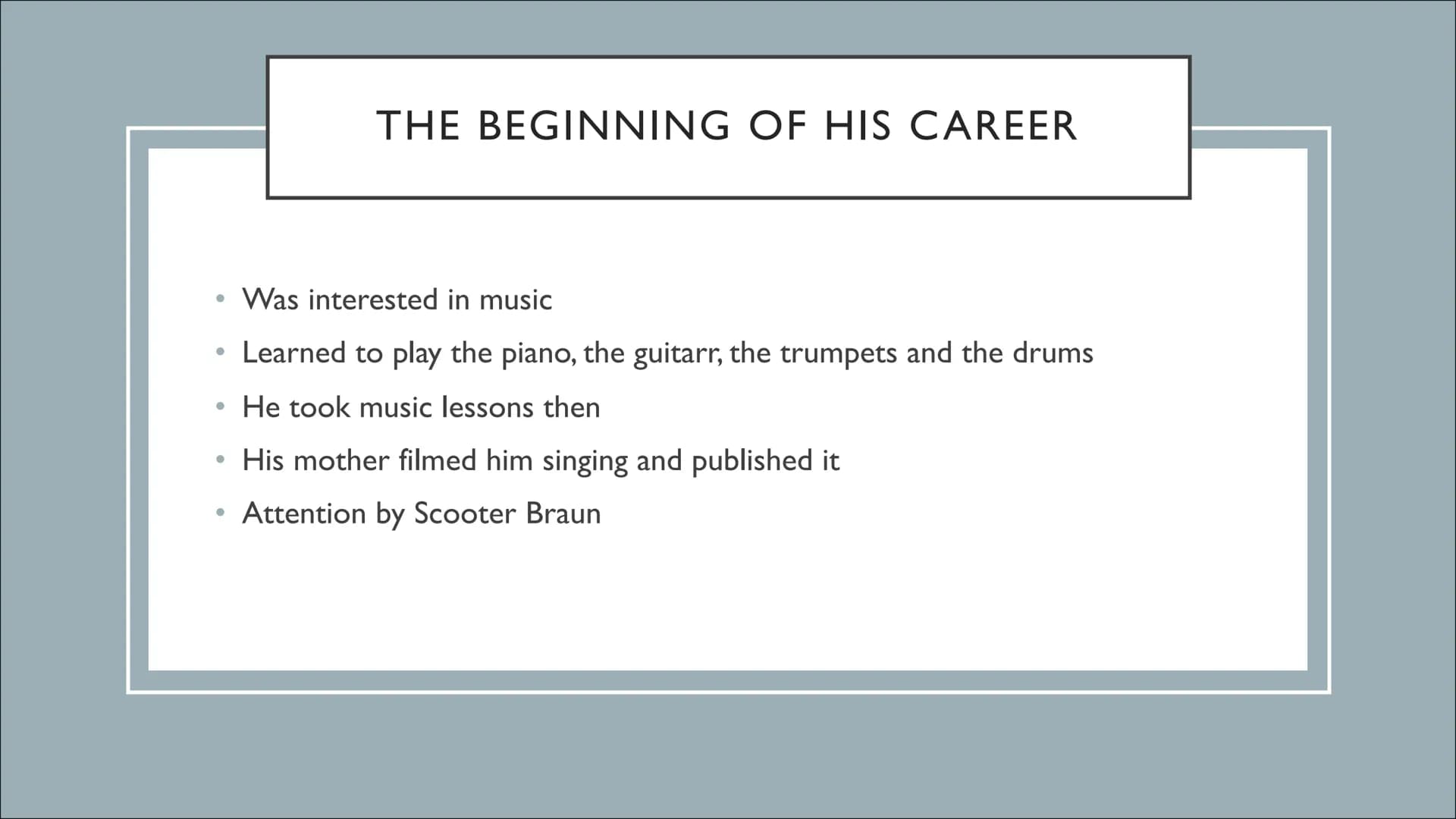 THE BEGINNING OF HIS CAREER

• Was interested in music
• Learned to play the piano, the guitarr, the trumpets and the drums
• He took music lessons then
• His mother filmed him singing and published it
• Attention by Scooter Braun